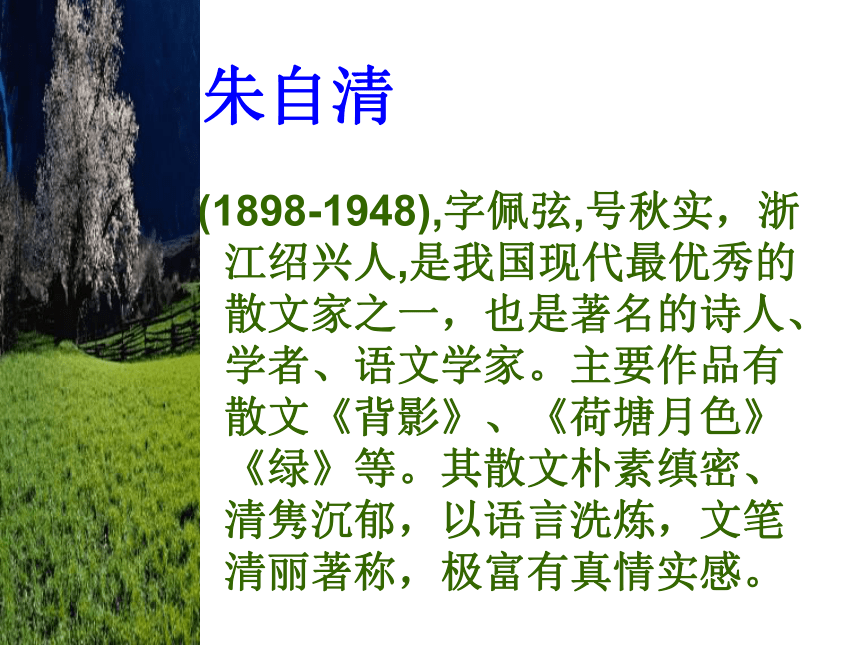 朱自清

(1898-1948),字佩弦,号秋实，浙江绍兴人,是我国现代最优秀的散文家之一，也是著名的诗人、学者、语文学家。主要作品有散文《背影》、《荷塘月色》《绿》等。其散文朴素缜密、清隽沉郁，以语言洗炼，文笔清丽著称，极富有真情实感。